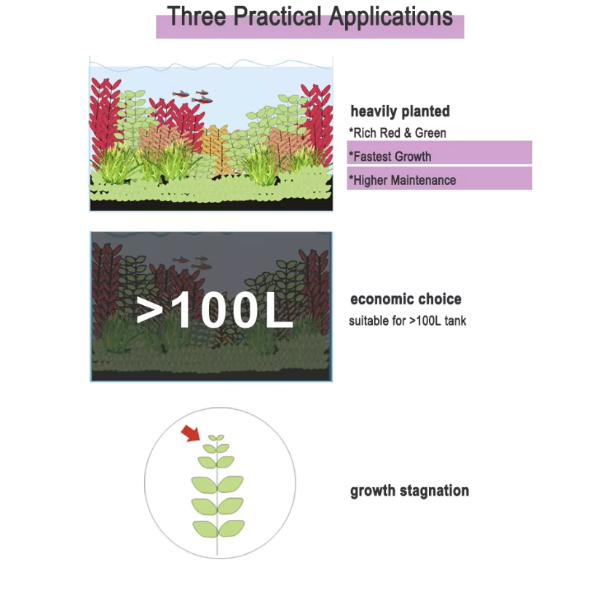 Three Practical Applications

heavily planted
*Rich Red & Green
*Fastest Growth
*Higher Maintenance

>100L

economic choice
suitable for >100L tank

growth stagnation